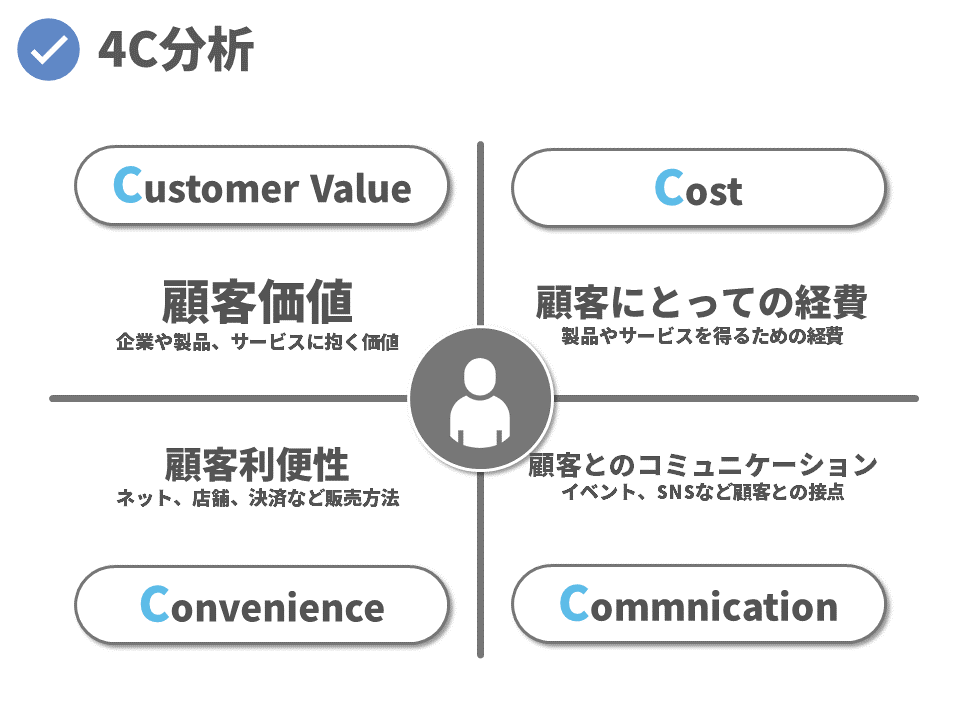 4C分析

Customer Value

顧客価値
企業や製品、サービスに抱く価値

Cost

顧客にとっての経費
製品やサービスを得るための経費

顧客利便性
ネット、店舗、決済など販売方法

Convenience

顧客とのコミュニケーション
イベント、SNSなど顧客との接点

Commnication